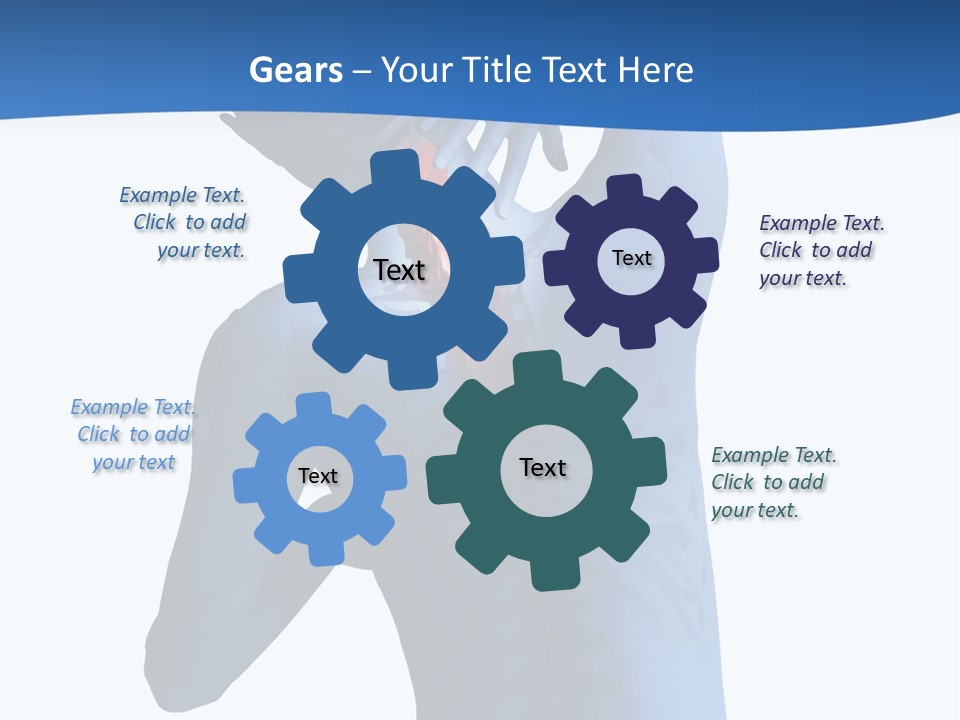 Gears – Your Title Text Here

Example Text. Click to add your text.

Text

Text

Example Text. Click to add your text.

Example Text. Click to add your text

Text

Text

Example Text. Click to add your text.